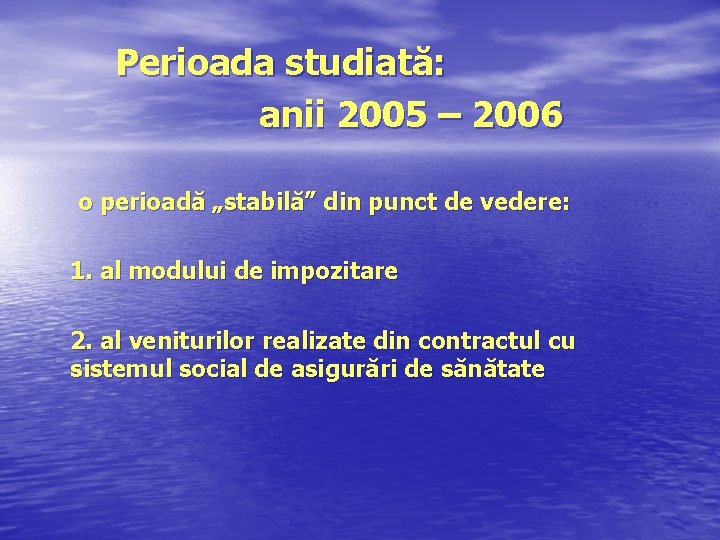 Perioada studiată:
anii 2005 – 2006

o perioadă „stabilă” din punct de vedere:

1. al modului de impozitare

2. al veniturilor realizate din contractul cu sistemul social de asigurări de sănătate